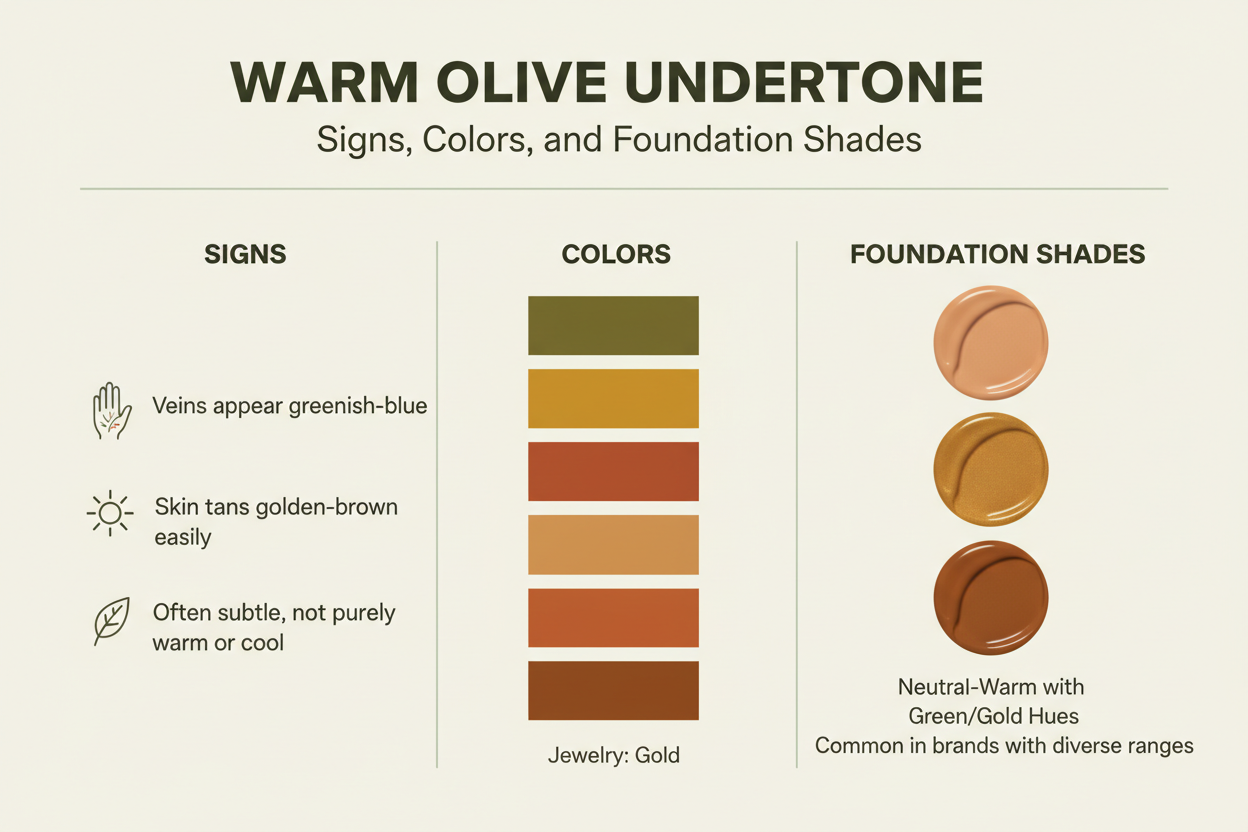 WARM OLIVE UNDERTONE

Signs, Colors, and Foundation Shades

SIGNS

Veins appear greenish-blue

Skin tans golden-brown easily

Often subtle, not purely warm or cool

COLORS

Jewelry: Gold

FOUNDATION SHADES

Neutral-Warm with Green/Gold Hues
Common in brands with diverse ranges